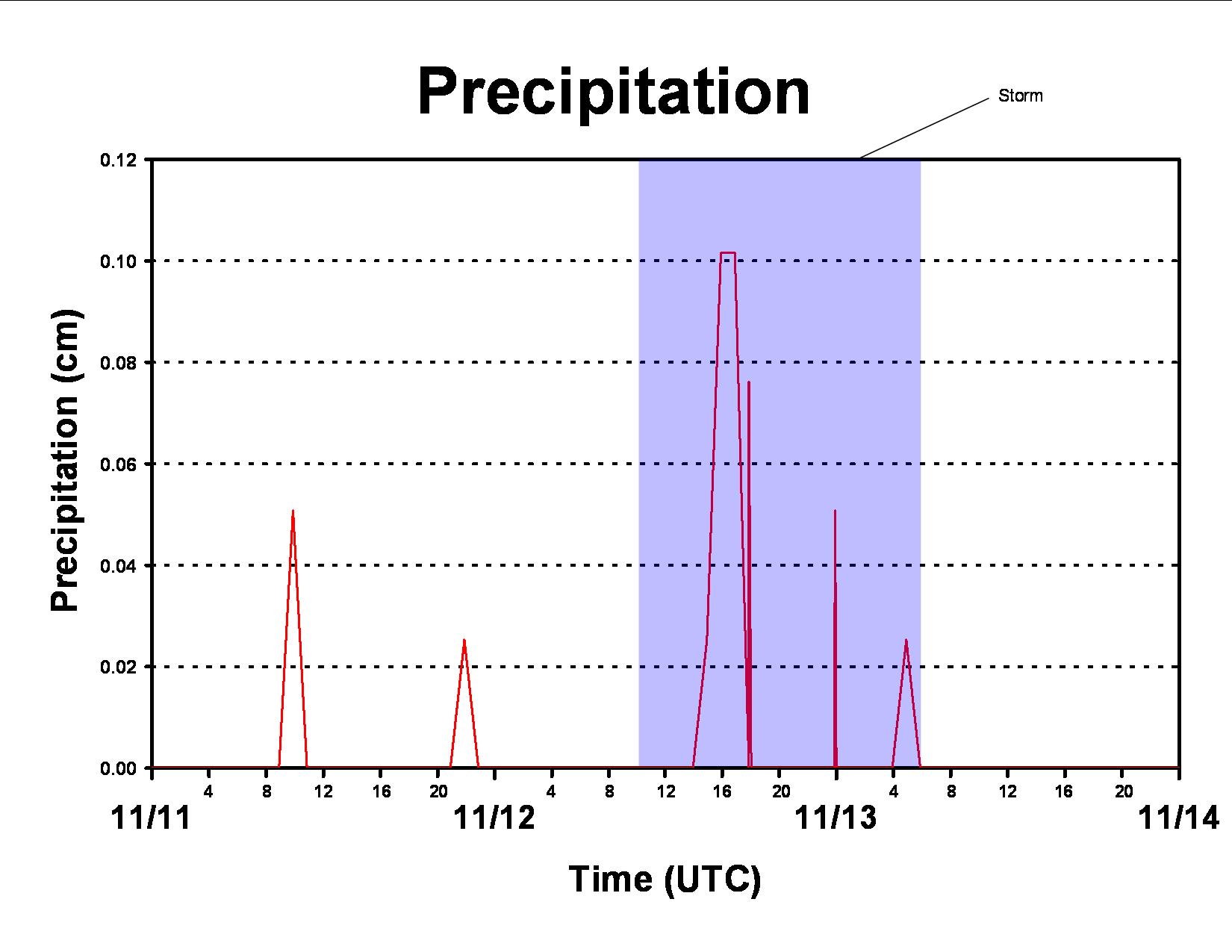 Precipitation

Storm

Precipitation (cm)

0.12
0.10
0.08
0.06
0.04
0.02
0.00

4
8
12
16
20
4
8
12
16
20
4
8
12
16
20

11/11
11/12
11/13
11/14

Time (UTC)